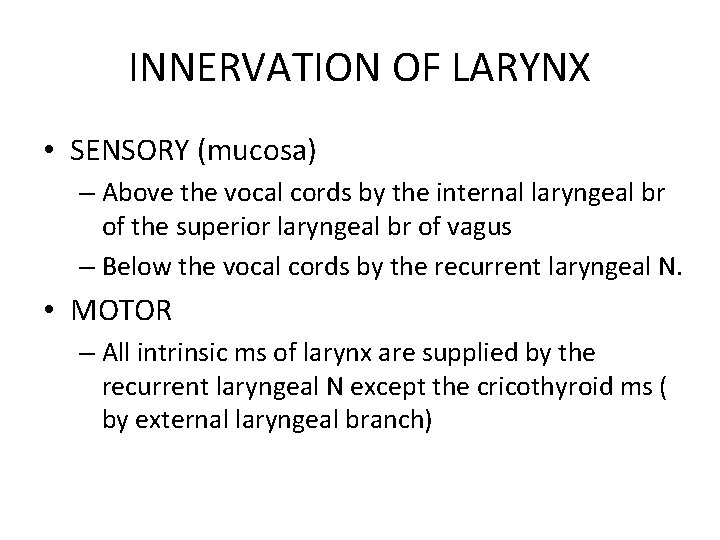 INNERVATION OF LARYNX

• SENSORY (mucosa)
– Above the vocal cords by the internal laryngeal br of the superior laryngeal br of vagus
– Below the vocal cords by the recurrent laryngeal N.

• MOTOR
– All intrinsic ms of larynx are supplied by the recurrent laryngeal N except the cricothyroid ms ( by external laryngeal branch)